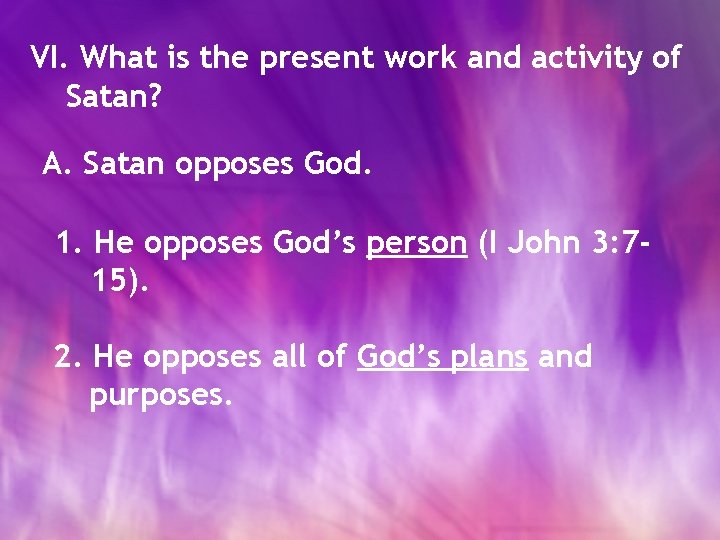 VI. What is the present work and activity of Satan?

A. Satan opposes God.

1. He opposes God’s person (I John 3:7-15).

2. He opposes all of God’s plans and purposes.